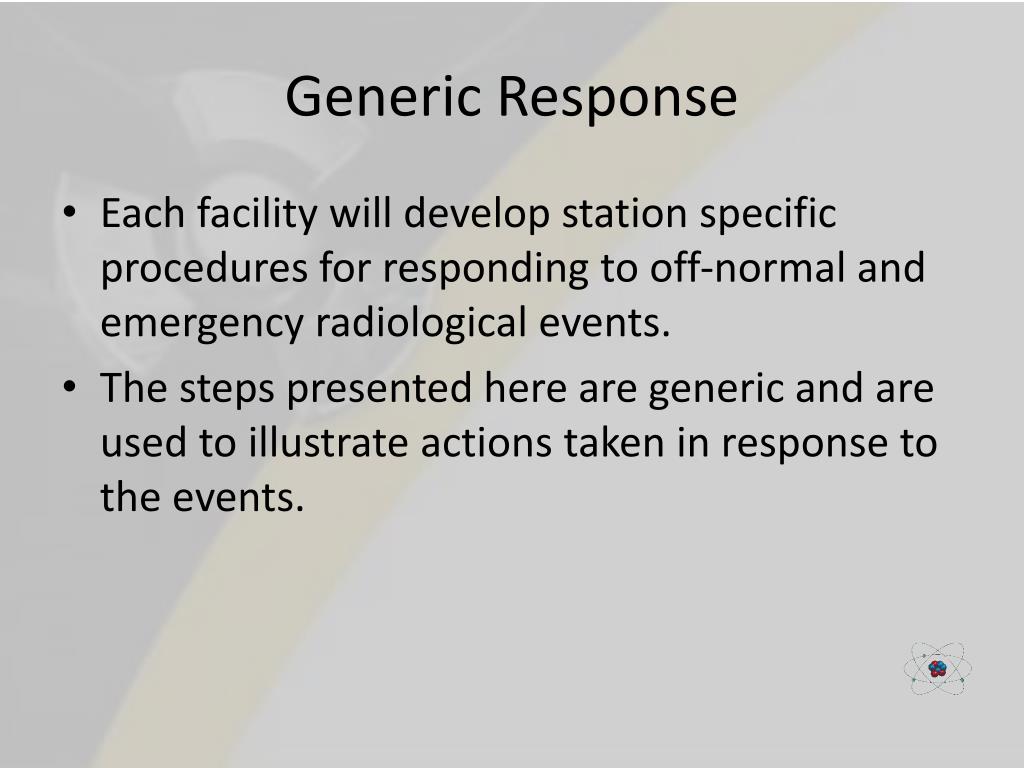 Generic Response

• Each facility will develop station specific procedures for responding to off-normal and emergency radiological events.
• The steps presented here are generic and are used to illustrate actions taken in response to the events.